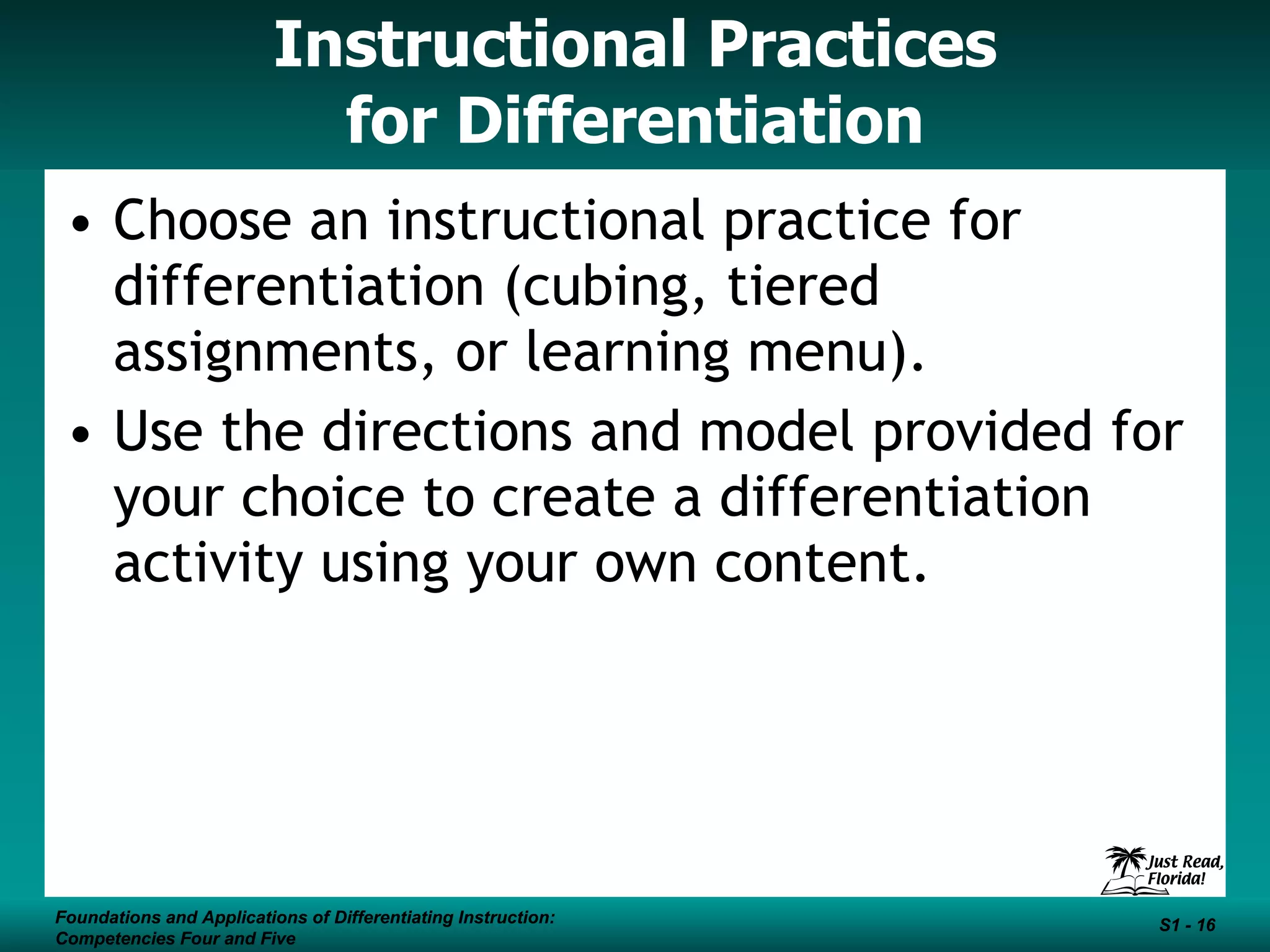 Instructional Practices for Differentiation

• Choose an instructional practice for differentiation (cubing, tiered assignments, or learning menu).

• Use the directions and model provided for your choice to create a differentiation activity using your own content.

Just Read, Florida!

Foundations and Applications of Differentiating Instruction: Competencies Four and Five

S1 - 16